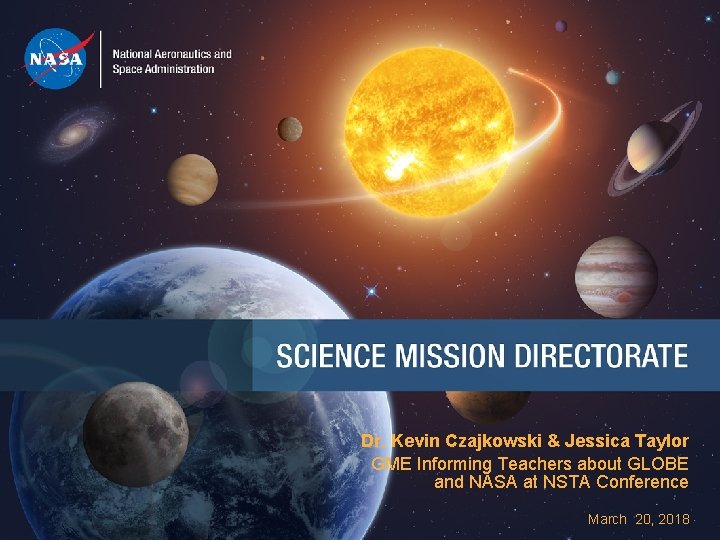 NASA

National Aeronautics and Space Administration

SCIENCE MISSION DIRECTORATE

Dr. Kevin Czajkowski & Jessica Taylor
GME Informing Teachers about GLOBE and NASA at NSTA Conference

March 20, 2018